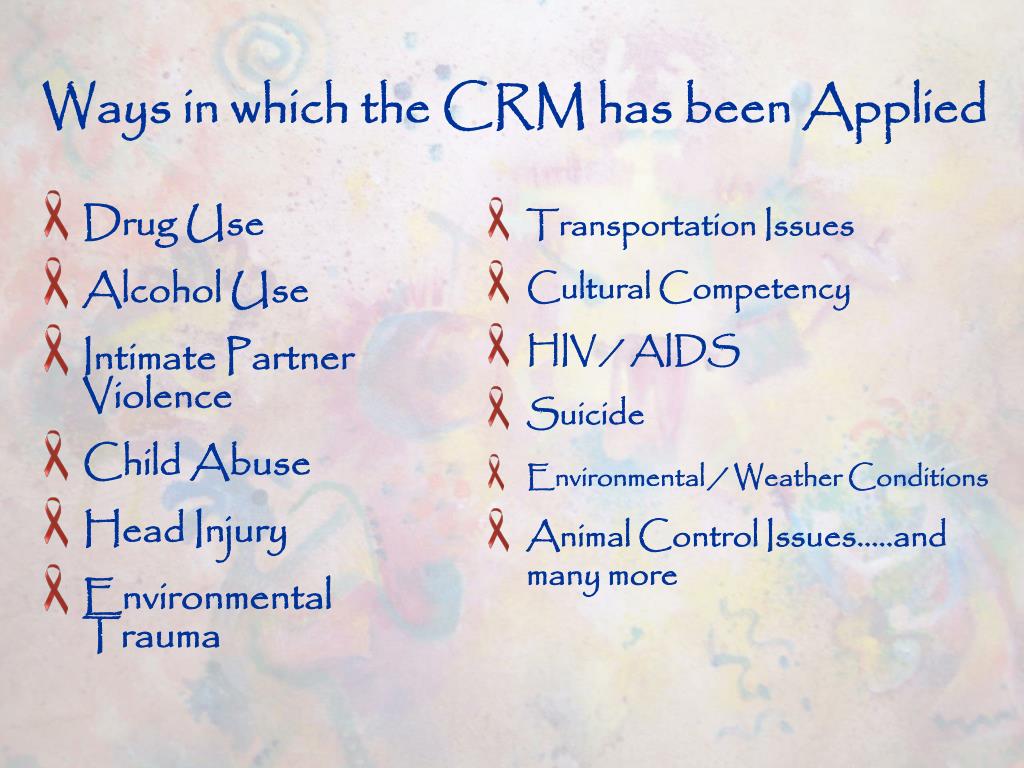 Ways in which the CRM has been Applied

Drug Use
Alcohol Use
Intimate Partner Violence
Child Abuse
Head Injury
Environmental Trauma

Transportation Issues
Cultural Competency
HIV / AIDS
Suicide
Environmental / Weather Conditions
Animal Control Issues.....and many more